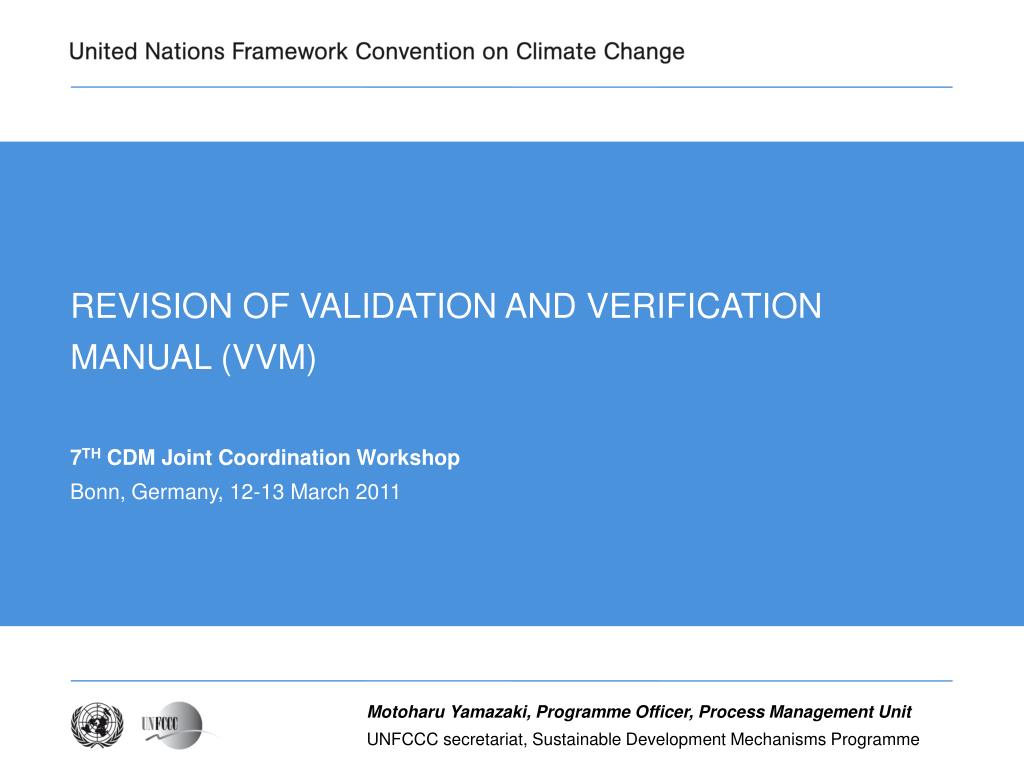 United Nations Framework Convention on Climate Change

REVISION OF VALIDATION AND VERIFICATION MANUAL (VVM)

7$^{TH}$ CDM Joint Coordination Workshop

Bonn, Germany, 12-13 March 2011

UNFCCC

Motoharu Yamazaki, Programme Officer, Process Management Unit

UNFCCC secretariat, Sustainable Development Mechanisms Programme